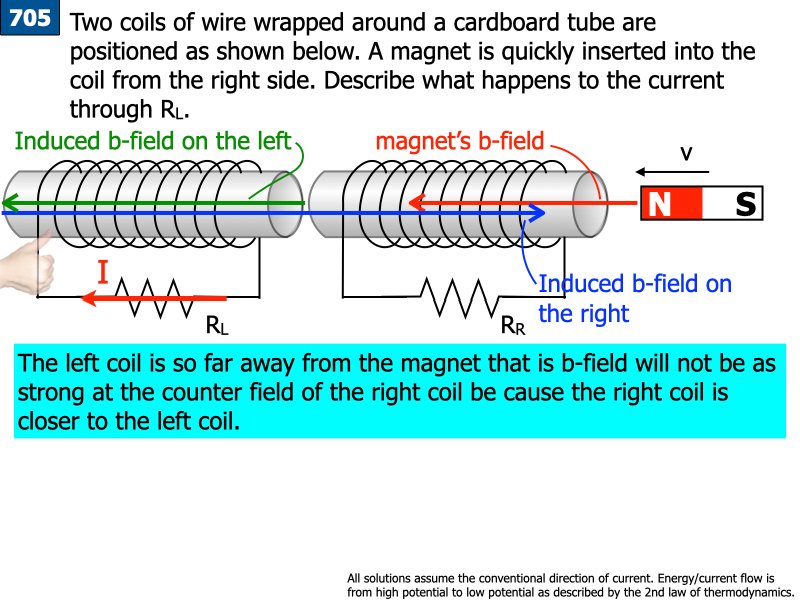 705

Two coils of wire wrapped around a cardboard tube are positioned as shown below. A magnet is quickly inserted into the coil from the right side. Describe what happens to the current through $R_L$.

Induced b-field on the left

magnet's b-field

v

N

S

I

$R_L$

$R_R$

Induced b-field on the right

The left coil is so far away from the magnet that is b-field will not be as strong at the counter field of the right coil be cause the right coil is closer to the left coil.

All solutions assume the conventional direction of current. Energy/current flow is from high potential to low potential as described by the 2nd law of thermodynamics.